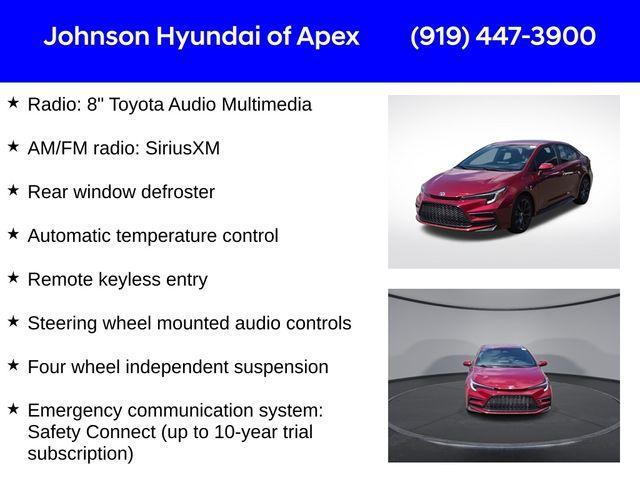 Johnson Hyundai of Apex (919) 447-3900

★ Radio: 8" Toyota Audio Multimedia

★ AM/FM radio: SiriusXM

★ Rear window defroster

★ Automatic temperature control

★ Remote keyless entry

★ Steering wheel mounted audio controls

★ Four wheel independent suspension

★ Emergency communication system: Safety Connect (up to 10-year trial subscription)